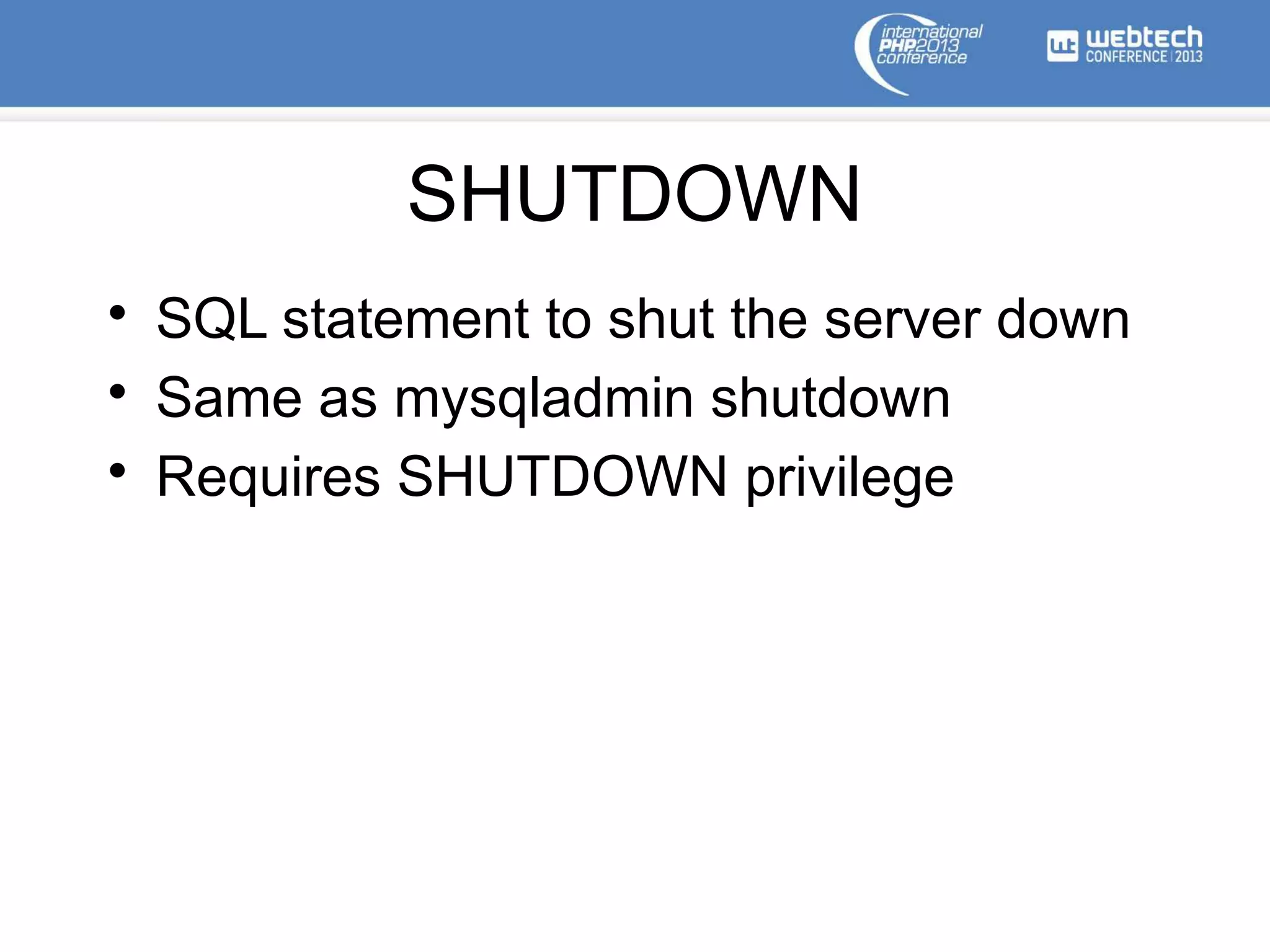 international PHP2013 conference

wt webtech CONFERENCE | 2013

SHUTDOWN

• SQL statement to shut the server down
• Same as mysqladmin shutdown
• Requires SHUTDOWN privilege